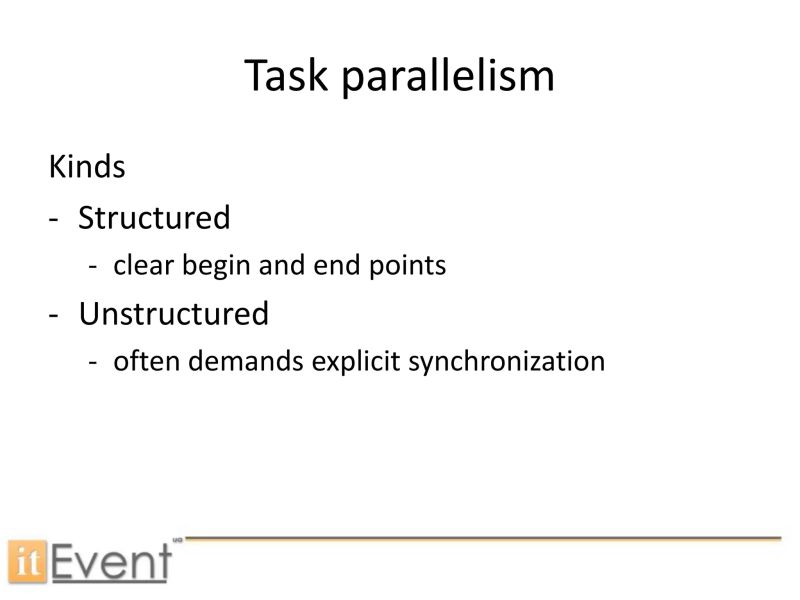 Task parallelism

Kinds

- Structured
  - clear begin and end points
- Unstructured
  - often demands explicit synchronization

itEvent ua